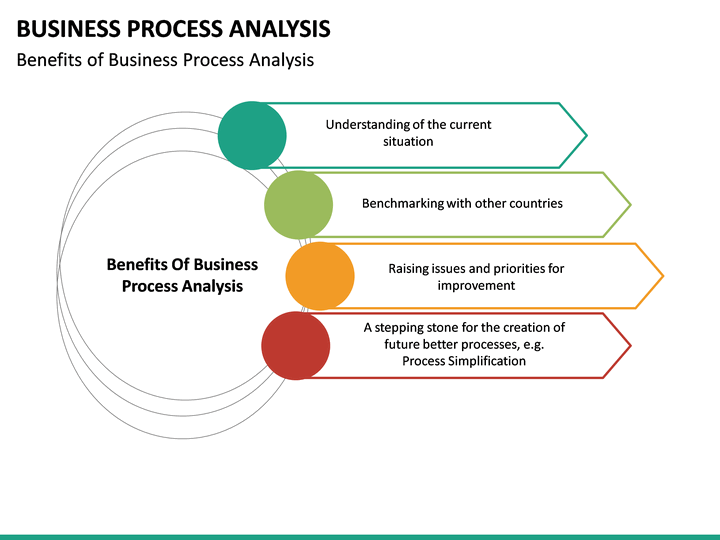 BUSINESS PROCESS ANALYSIS

Benefits of Business Process Analysis

Benefits Of Business Process Analysis

Understanding of the current situation

Benchmarking with other countries

Raising issues and priorities for improvement

A stepping stone for the creation of future better processes, e.g. Process Simplification